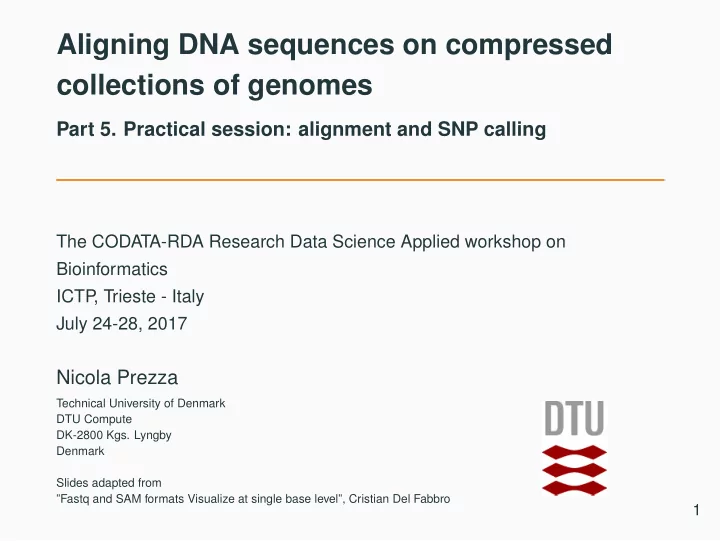 Aligning DNA sequences on compressed collections of genomes

Part 5. Practical session: alignment and SNP calling

The CODATA-RDA Research Data Science Applied workshop on Bioinformatics
ICTP, Trieste - Italy
July 24-28, 2017

Nicola Prezza

Technical University of Denmark
DTU Compute
DK-2800 Kgs. Lyngby
Denmark

Slides adapted from
"Fastq and SAM formats Visualize at single base level", Cristian Del Fabbro

DTU

1